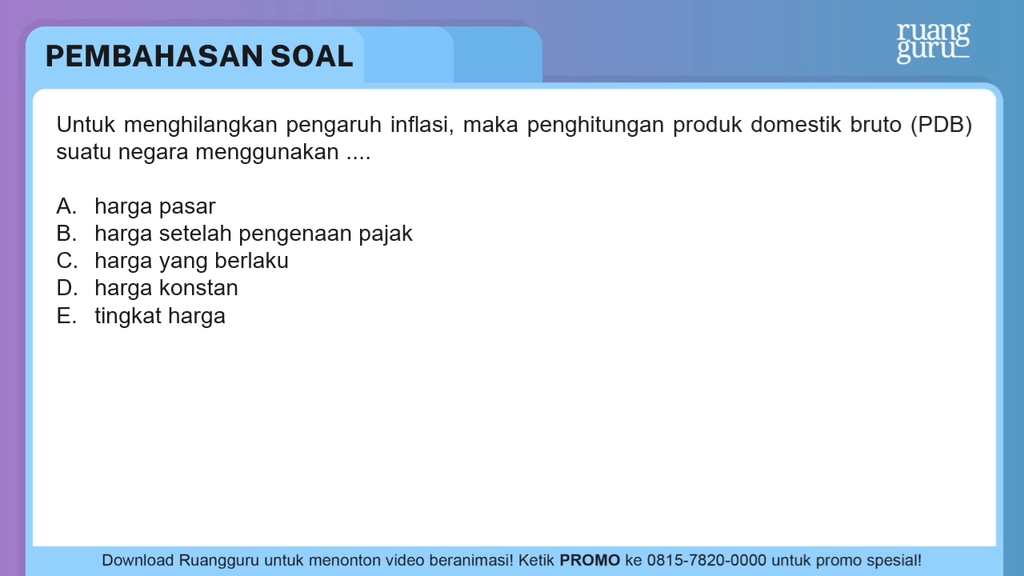 PEMBAHASAN SOAL

ruang guru

Untuk menghilangkan pengaruh inflasi, maka penghitungan produk domestik bruto (PDB) suatu negara menggunakan ....

A. harga pasar
B. harga setelah pengenaan pajak
C. harga yang berlaku
D. harga konstan
E. tingkat harga

Download Ruangguru untuk menonton video beranimasi! Ketik PROMO ke 0815-7820-0000 untuk promo spesial!